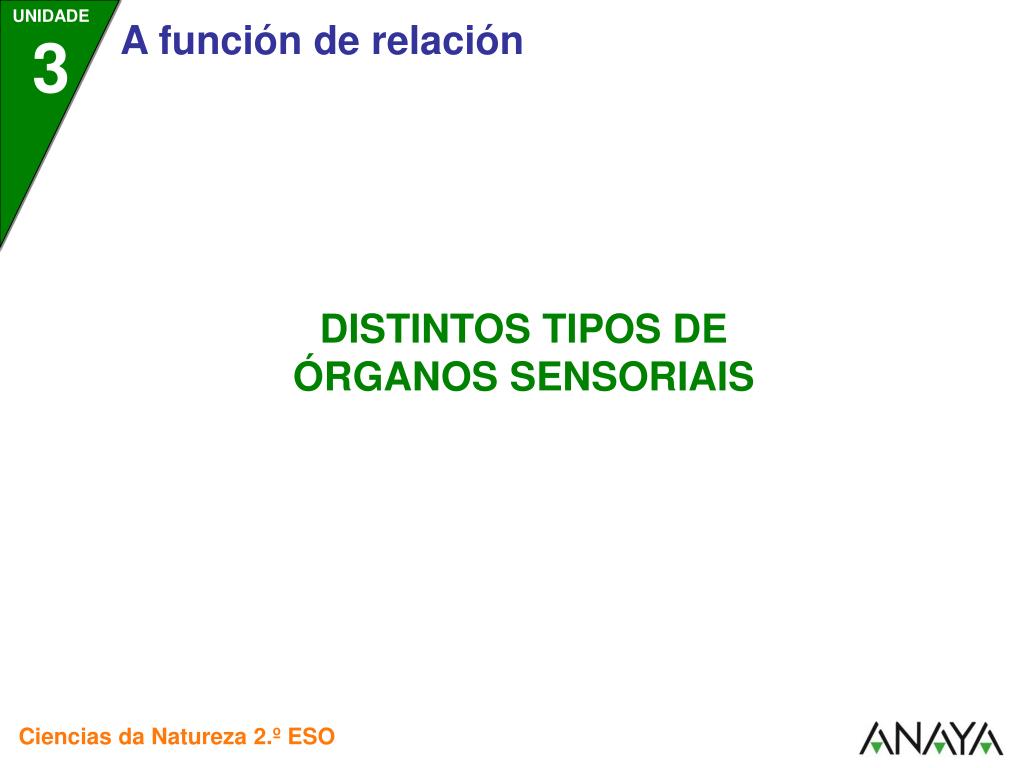 UNIDADE
3
A función de relación

DISTINTOS TIPOS DE ÓRGANOS SENSORIAIS

Ciencias da Natureza 2.º ESO

ANAYA